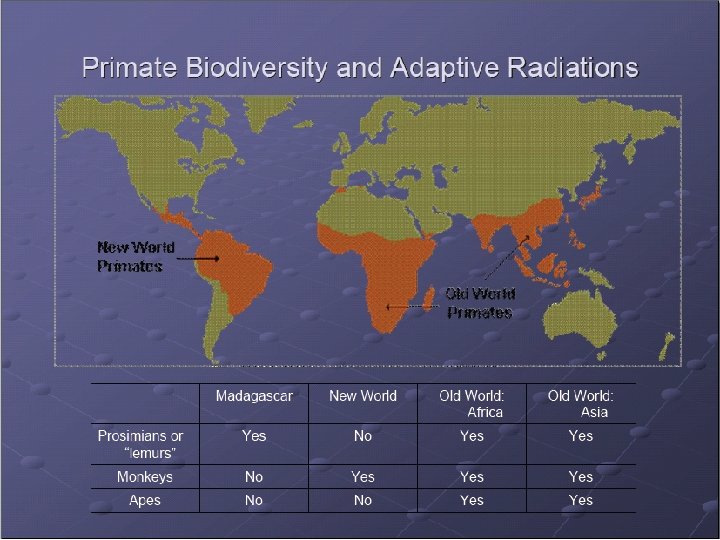 Primate Biodiversity and Adaptive Radiations

New World Primates

Old World Primates

| | Madagascar | New World | Old World: Africa | Old World: Asia |
|---|---|---|---|---|
| Prosimians or "lemurs" | Yes | No | Yes | Yes |
| Monkeys | No | Yes | Yes | Yes |
| Apes | No | No | Yes | Yes |